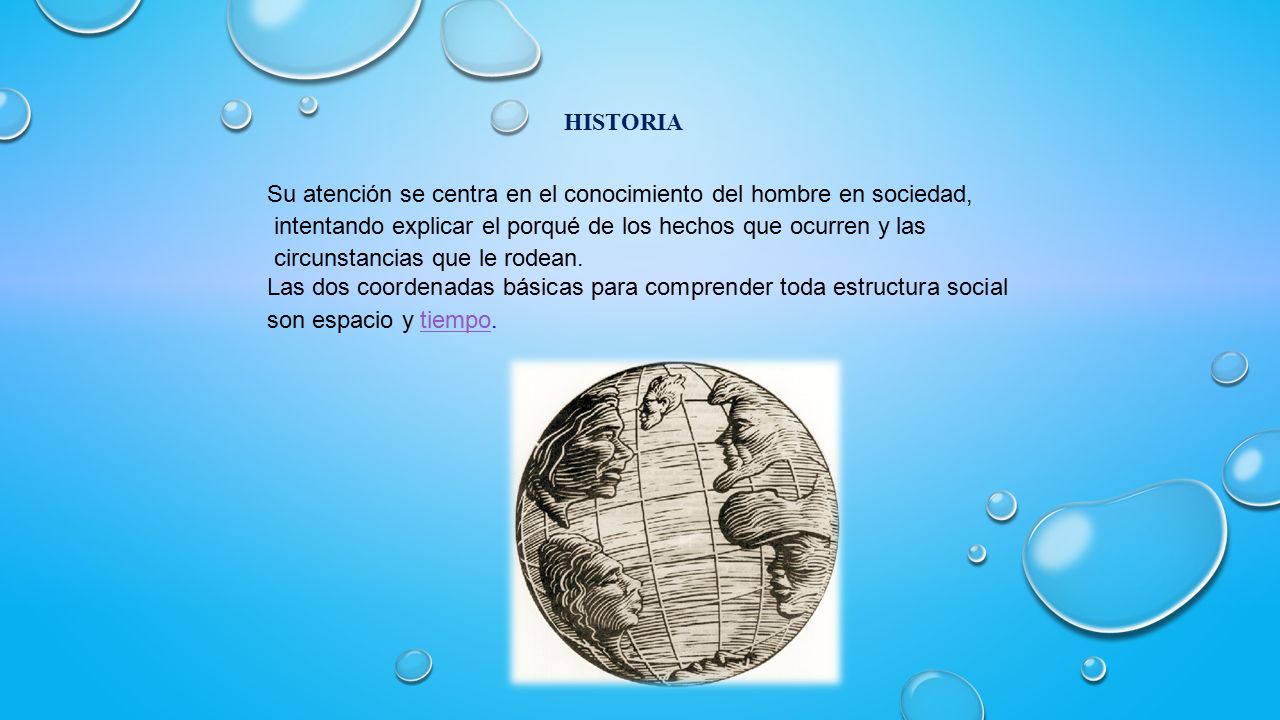 HISTORIA

Su atención se centra en el conocimiento del hombre en sociedad, intentando explicar el porqué de los hechos que ocurren y las circunstancias que le rodean.

Las dos coordenadas básicas para comprender toda estructura social son espacio y tiempo.